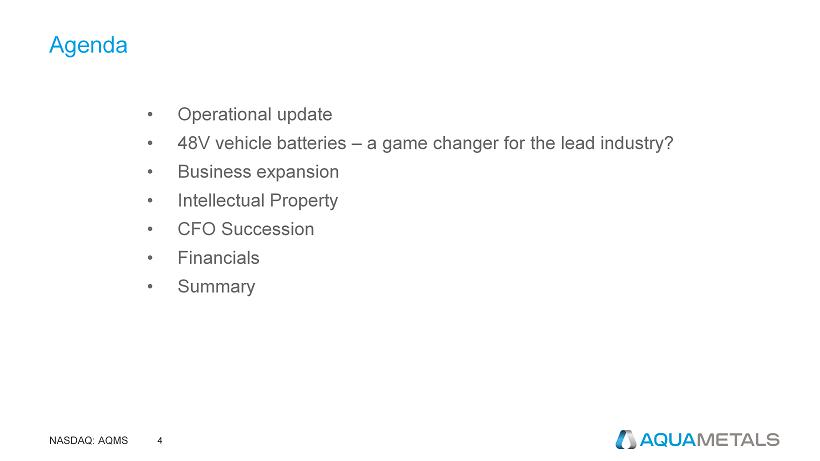 Agenda

• Operational update
• 48V vehicle batteries – a game changer for the lead industry?
• Business expansion
• Intellectual Property
• CFO Succession
• Financials
• Summary

NASDAQ: AQMS 4

AQUAMETALS